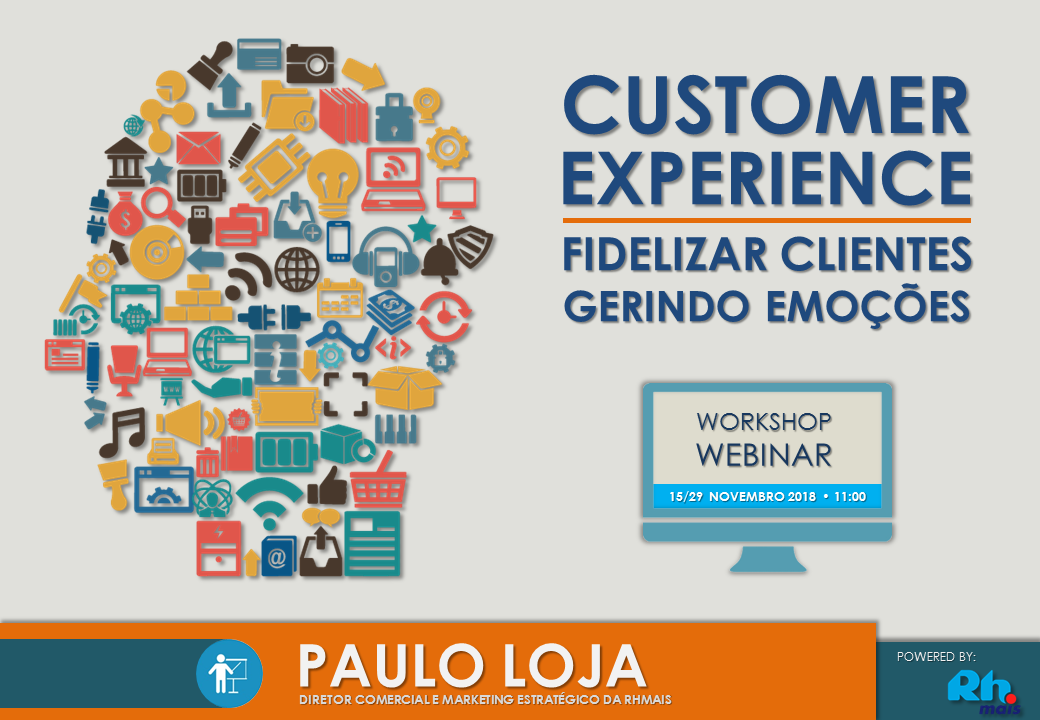 CUSTOMER EXPERIENCE

FIDELIZAR CLIENTES
GERINDO EMOÇÕES

WORKSHOP
WEBINAR

15/29 NOVEMBRO 2018 • 11:00

PAULO LOJA
DIRETOR COMERCIAL E MARKETING ESTRATÉGICO DA RHMAIS

POWERED BY:
Rh. mais